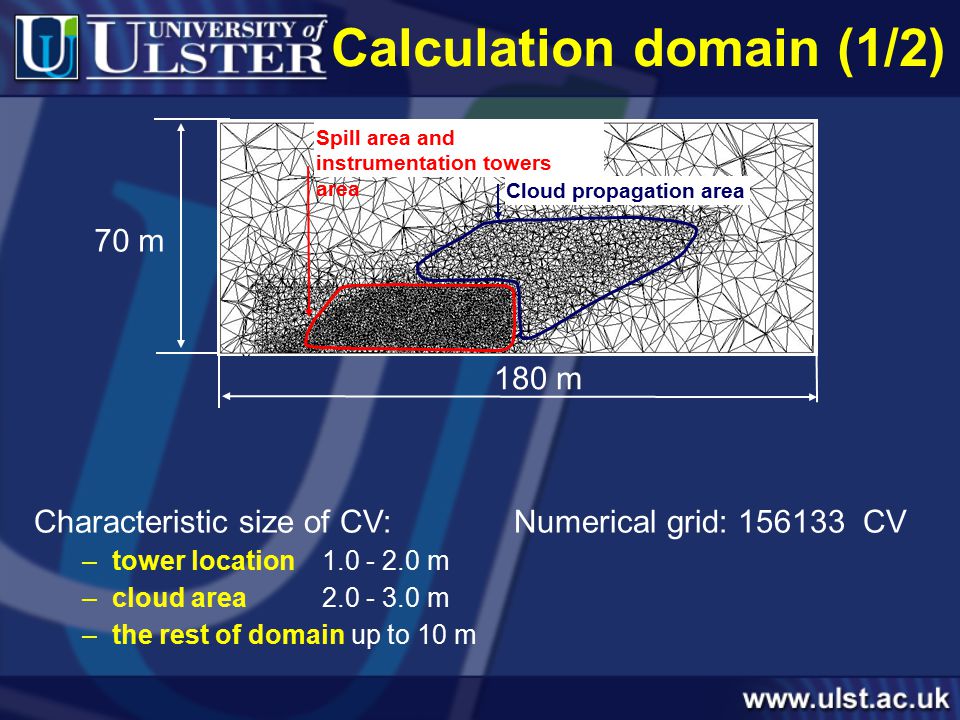 UNIVERSITY of ULSTER

Calculation domain (1/2)

Spill area and instrumentation towers area

Cloud propagation area

70 m

180 m

Characteristic size of CV:
– tower location 1.0 - 2.0 m
– cloud area 2.0 - 3.0 m
– the rest of domain up to 10 m

Numerical grid: 156133 CV

www.ulst.ac.uk